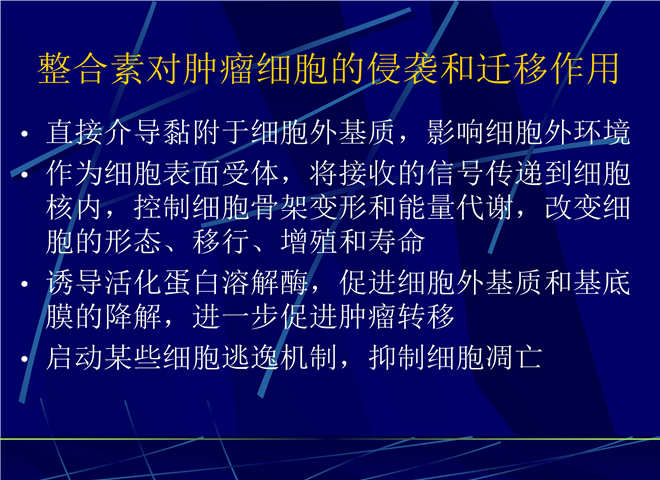 整合素对肿瘤细胞的侵袭和迁移作用

• 直接介导黏附于细胞外基质，影响细胞外环境

• 作为细胞表面受体，将接收的信号传递到细胞核内，控制细胞骨架变形和能量代谢，改变细胞的形态、移行、增殖和寿命

• 诱导活化蛋白溶解酶，促进细胞外基质和基底膜的降解，进一步促进肿瘤转移

• 启动某些细胞逃逸机制，抑制细胞凋亡